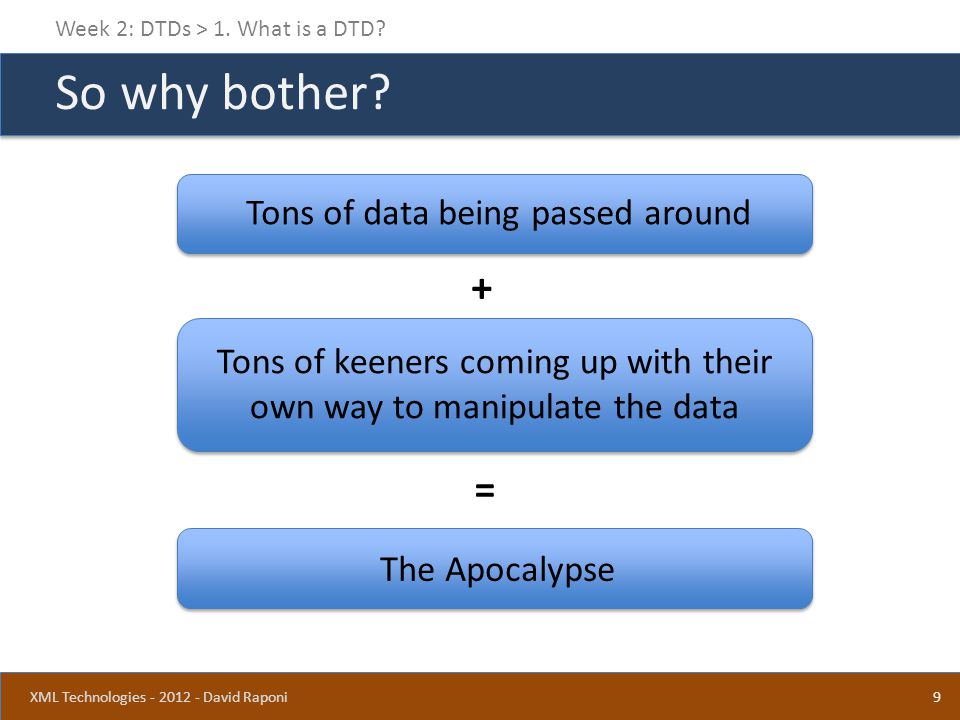 Week 2: DTDs > 1. What is a DTD?

So why bother?

Tons of data being passed around

+

Tons of keeners coming up with their own way to manipulate the data

=

The Apocalypse

XML Technologies - 2012 - David Raponi

9